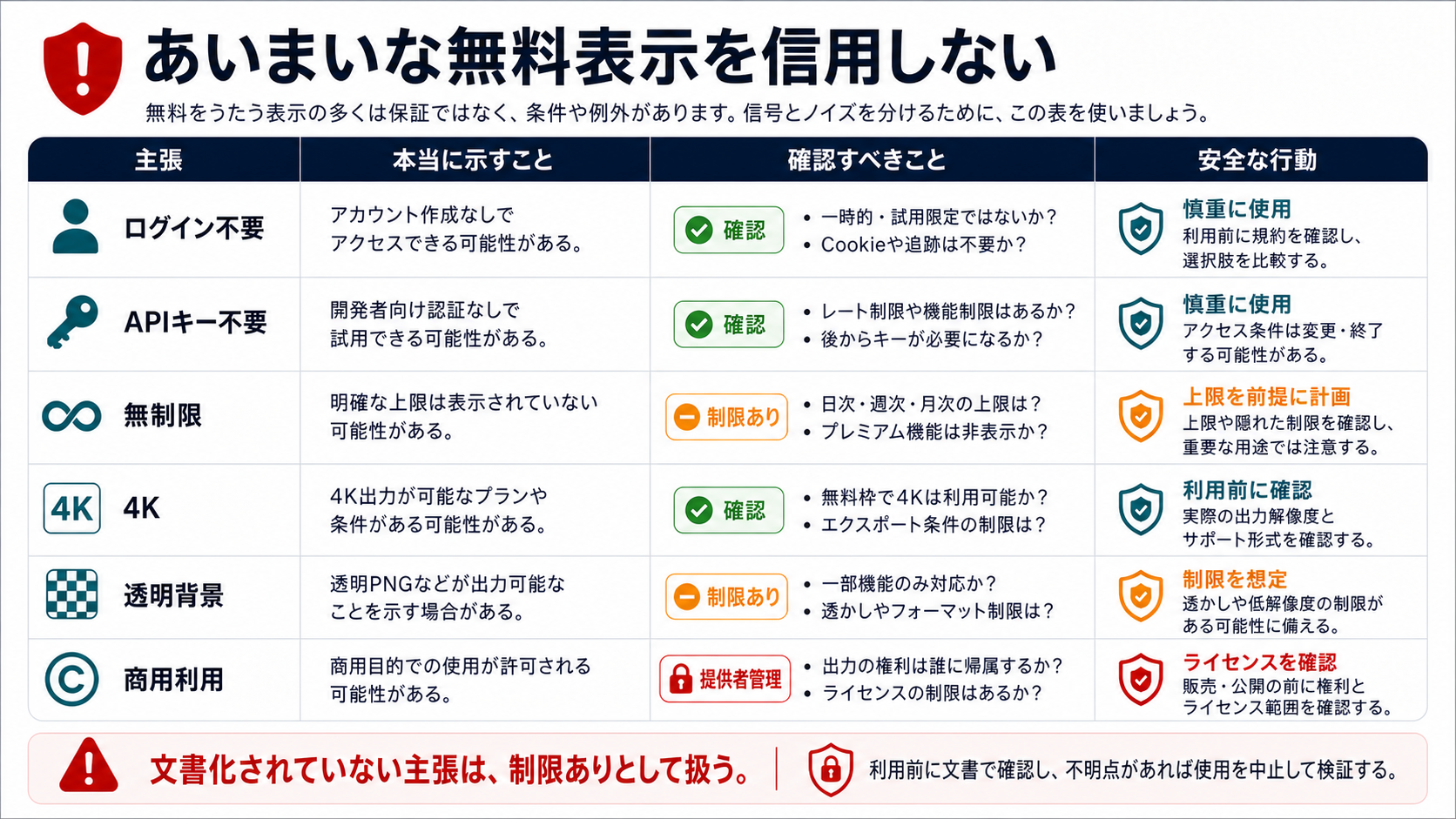 あいまいな無料表示を信用しない

無料をうたう表示の多くは保証ではなく、条件や例外があります。信号とノイズを分けるために、この表を使いましょう。

| 主張 | 本当に示すこと | 確認すべきこと | 安全な行動 |
|---|---|---|---|
| ログイン不要 | アカウント作成なしでアクセスできる可能性がある。 | 確認 • 一時的・試用限定ではないか？ • Cookieや追跡は不要か？ | 慎重に使用 利用前に規約を確認し、選択肢を比較する。 |
| APIキー不要 | 開発者向け認証なしで試用できる可能性がある。 | 確認 • レート制限や機能制限はあるか？ • 後からキーが必要になるか？ | 慎重に使用 アクセス条件は変更・終了する可能性がある。 |
| 無制限 | 明確な上限は表示されていない可能性がある。 | 制限あり • 日次・週次・月次の上限は？ • プレミアム機能は非表示か？ | 上限を前提に計画 上限や隠れた制限を確認し、重要な用途では注意する。 |
| 4K 4K | 4K出力が可能なプランや条件がある可能性がある。 | 確認 • 無料枠で4Kは利用可能か？ • エクスポート条件の制限は？ | 利用前に確認 実際の出力解像度とサポート形式を確認する。 |
| 透明背景 | 透明PNGなどが出力可能なことを示す場合がある。 | 制限あり • 一部機能のみ対応か？ • 透かしやフォーマット制限は？ | 制限を想定 透かしや低解像度の制限がある可能性に備える。 |
| 商用利用 | 商用目的での使用が許可される可能性がある。 | 提供者管理 • 出力の権利は誰に帰属するか？ • ライセンスの制限はあるか？ | ライセンスを確認 販売・公開の前に権利とライセンス範囲を確認する。 |

文書化されていない主張は、制限ありとして扱う。

利用前に文書で確認し、不明点があれば使用を中止して検証する。